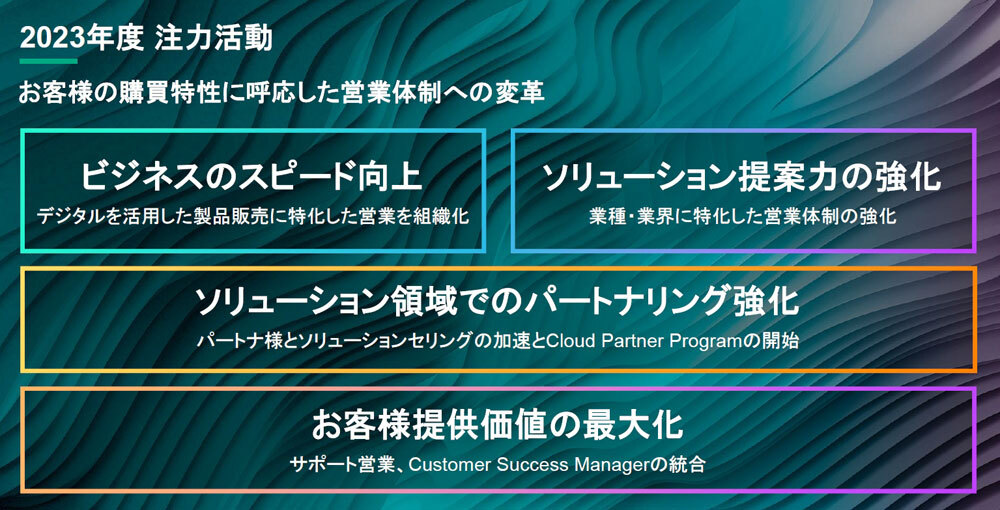 2023年度 注力活動

お客様の購買特性に呼応した営業体制への変革

ビジネスのスピード向上
デジタルを活用した製品販売に特化した営業を組織化

ソリューション提案力の強化
業種・業界に特化した営業体制の強化

ソリューション領域でのパートナリング強化
パートナ様とソリューションセリングの加速とCloud Partner Programの開始

お客様提供価値の最大化
サポート営業、Customer Success Managerの統合